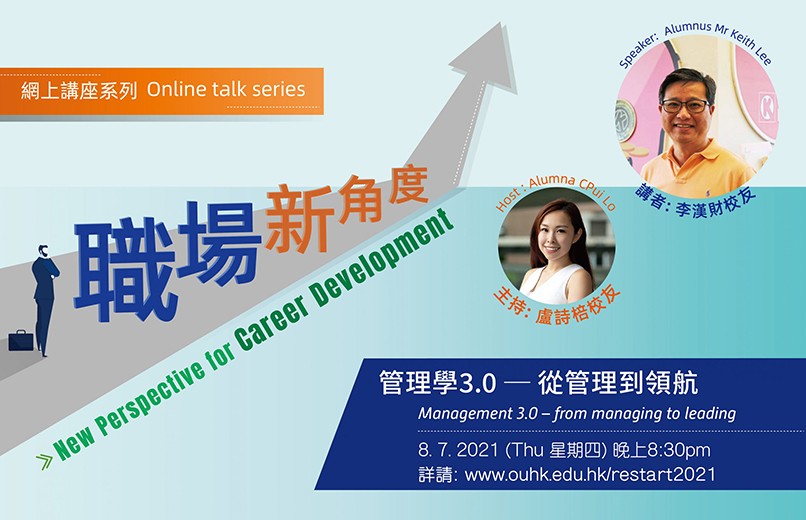 網上講座系列 Online talk series

職場新角度

New Perspective for Career Development

Speaker: Alumnus Mr Keith Lee

講者: 李漢財校友

Host: Alumna CPui Lo

主持: 盧詩棓校友

管理學3.0 — 從管理到領航

Management 3.0 – from managing to leading

8. 7. 2021 (Thu 星期四) 晚上8:30pm

詳請: www.ouhk.edu.hk/restart2021